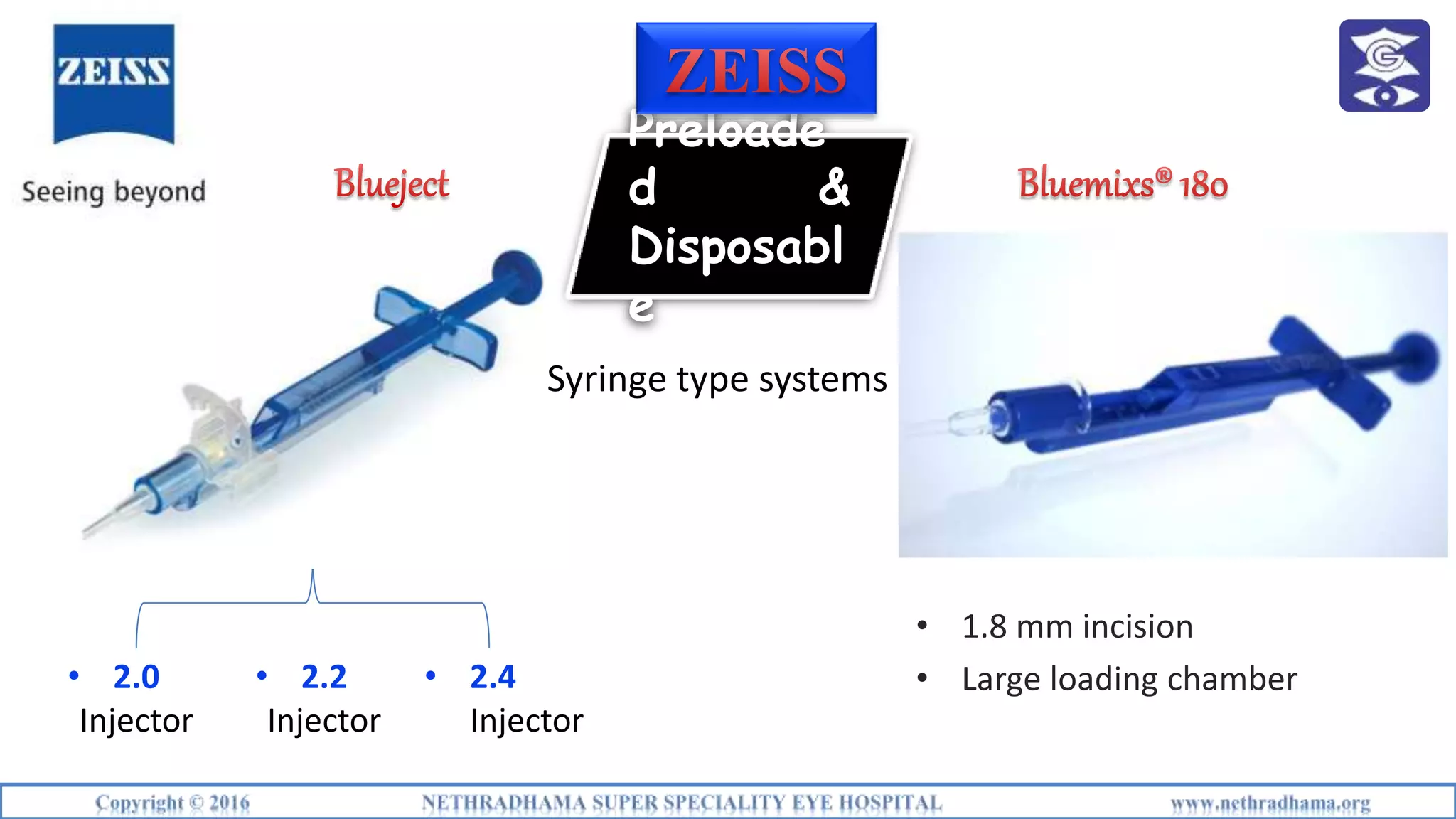 ZEISS

Seeing beyond

ZEISS

Preloaded & Disposable

Blueject

Bluemixs® 180

Syringe type systems

• 2.0 Injector
• 2.2 Injector
• 2.4 Injector

• 1.8 mm incision
• Large loading chamber

Copyright © 2016 NETHRADHAMA SUPER SPECIALITY EYE HOSPITAL www.nethradhama.org